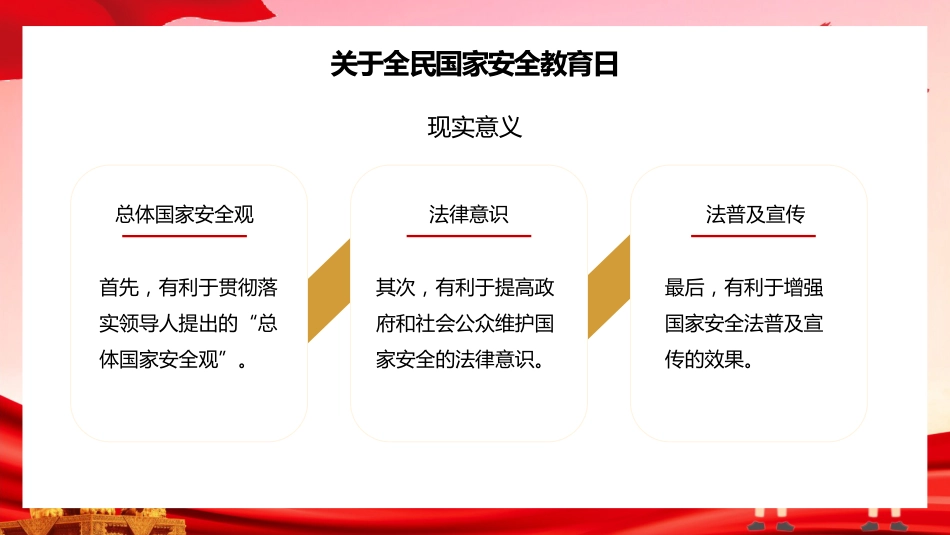 关于全民国家安全教育日

现实意义

总体国家安全观

首先，有利于贯彻落实领导人提出的“总体国家安全观”。

法律意识

其次，有利于提高政府和社会公众维护国家安全的法律意识。

法普及宣传

最后，有利于增强国家安全法普及宣传的效果。